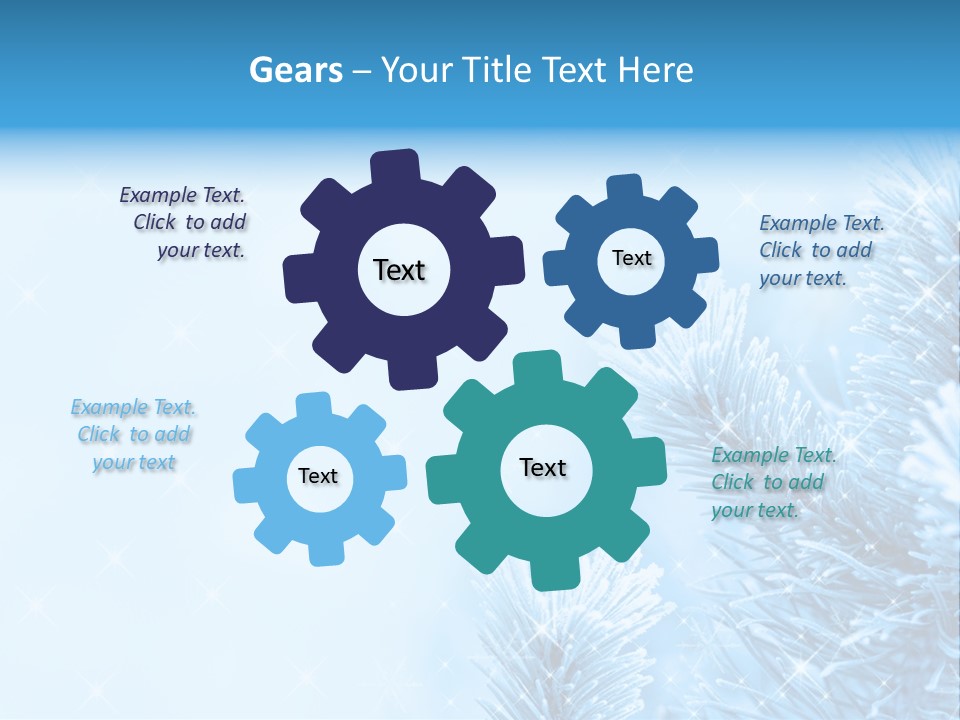 Gears – Your Title Text Here

Example Text. Click to add your text.

Text

Text

Example Text. Click to add your text.

Example Text. Click to add your text

Text

Text

Example Text. Click to add your text.